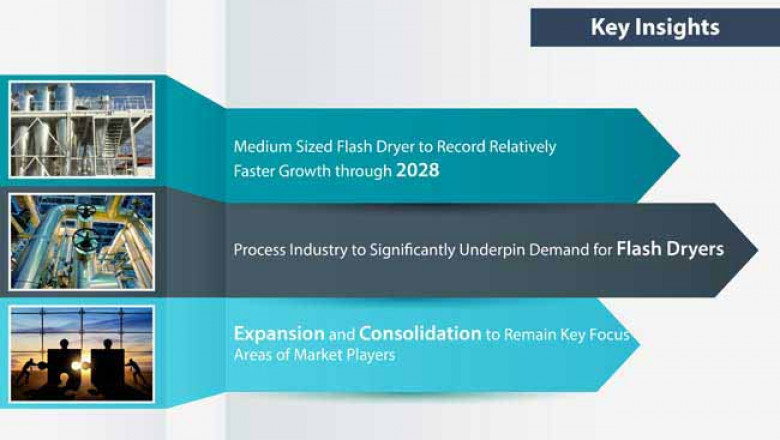 Key Insights

Medium Sized Flash Dryer to Record Relatively Faster Growth through 2028

Process Industry to Significantly Underpin Demand for Flash Dryers

Expansion and Consolidation to Remain Key Focus Areas of Market Players